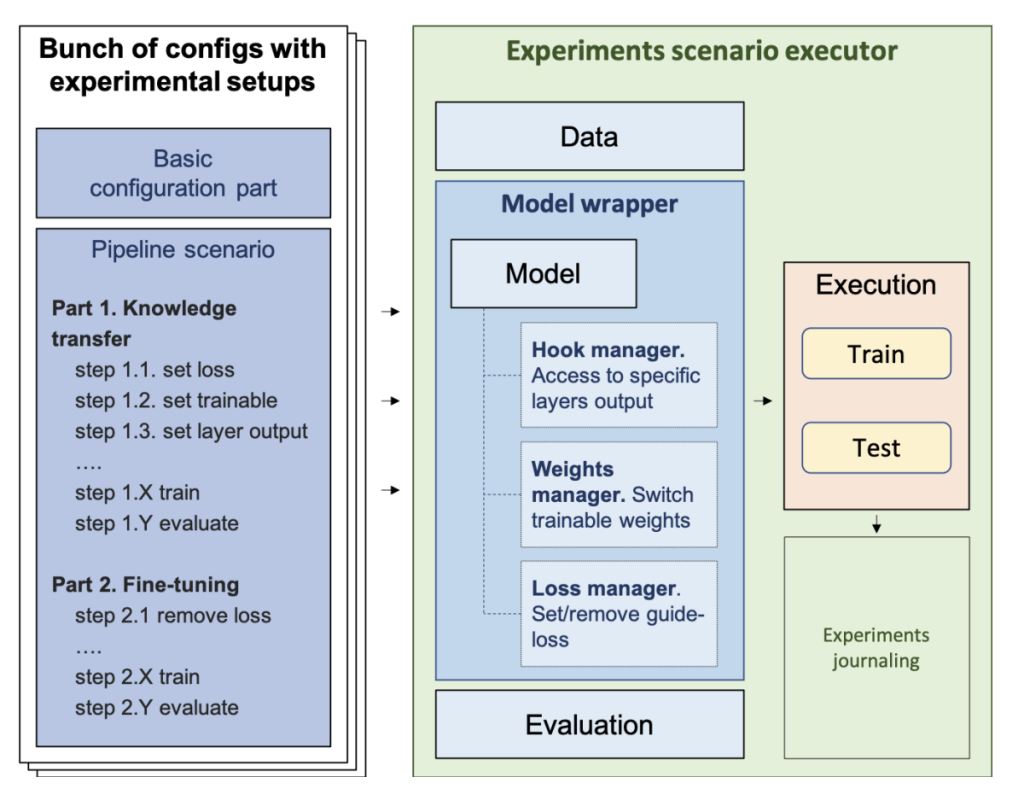 Bunch of configs with experimental setups

Basic configuration part

Pipeline scenario

Part 1. Knowledge transfer
step 1.1. set loss
step 1.2. set trainable
step 1.3. set layer output
….
step 1.X train
step 1.Y evaluate

Part 2. Fine-tuning
step 2.1 remove loss
….
step 2.X train
step 2.Y evaluate

Experiments scenario executor

Data

Model wrapper

Model

Hook manager. Access to specific layers output

Weights manager. Switch trainable weights

Loss manager. Set/remove guide-loss

Evaluation

Execution

Train

Test

Experiments journaling